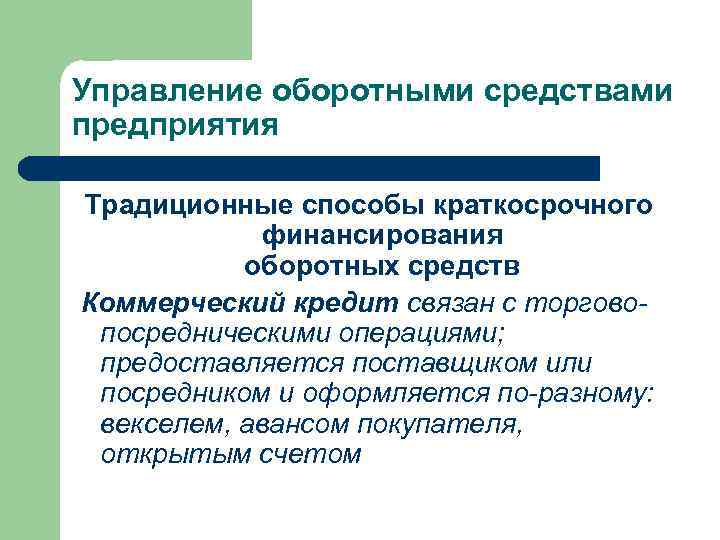 Управление оборотными средствами предприятия

Традиционные способы краткосрочного финансирования оборотных средств

Коммерческий кредит связан с торгово-посредническими операциями; предоставляется поставщиком или посредником и оформляется по-разному: векселем, авансом покупателя, открытым счетом